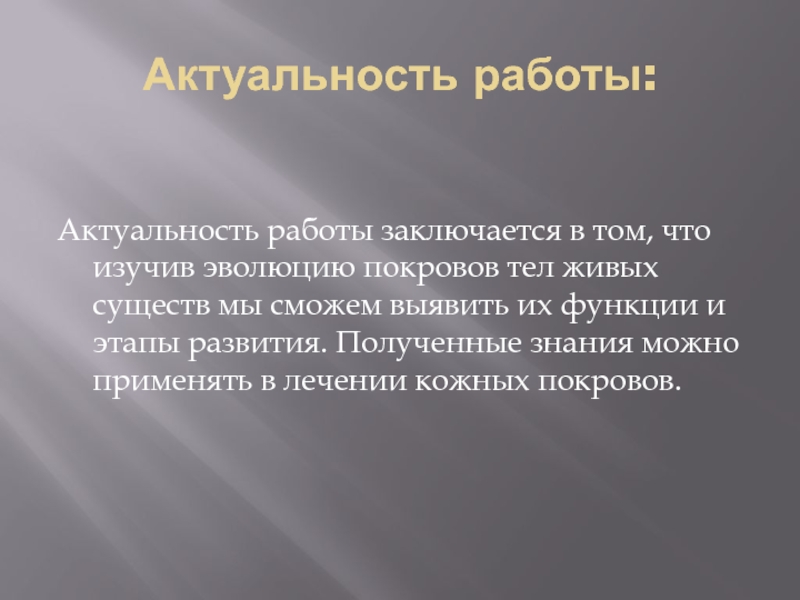 Актуальность работы:

Актуальность работы заключается в том, что изучив эволюцию покровов тел живых существ мы сможем выявить их функции и этапы развития. Полученные знания можно применять в лечении кожных покровов.